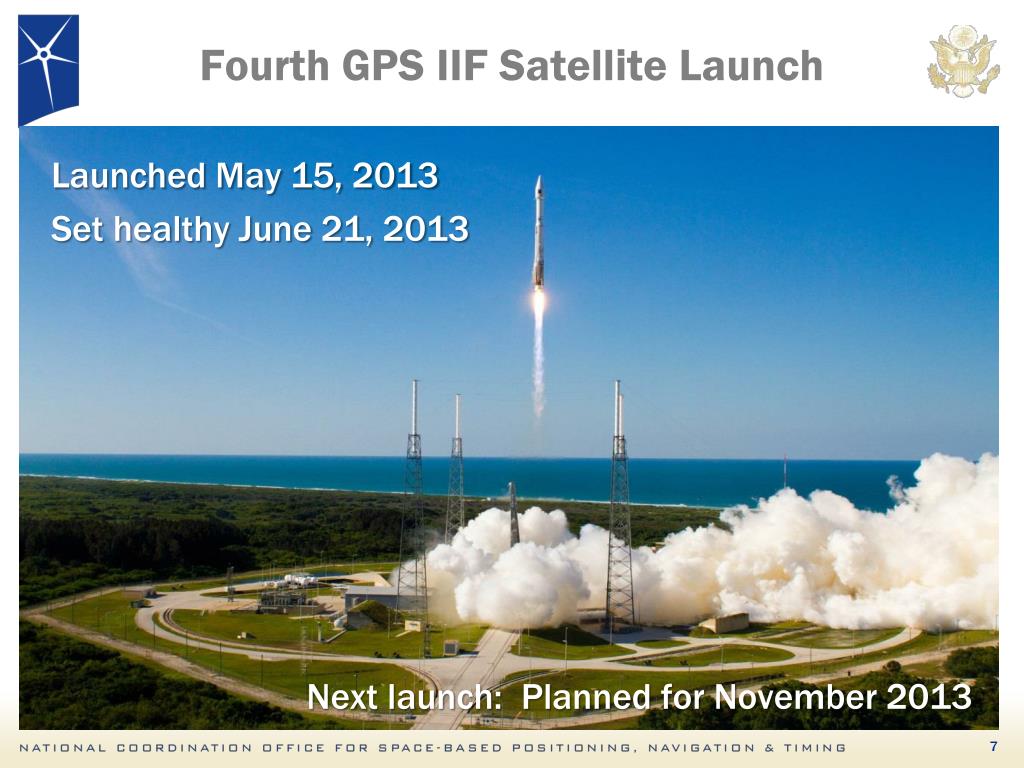 Fourth GPS IIF Satellite Launch

Launched May 15, 2013

Set healthy June 21, 2013

Next launch:  Planned for November 2013

NATIONAL COORDINATION OFFICE FOR SPACE-BASED POSITIONING, NAVIGATION & TIMING

7